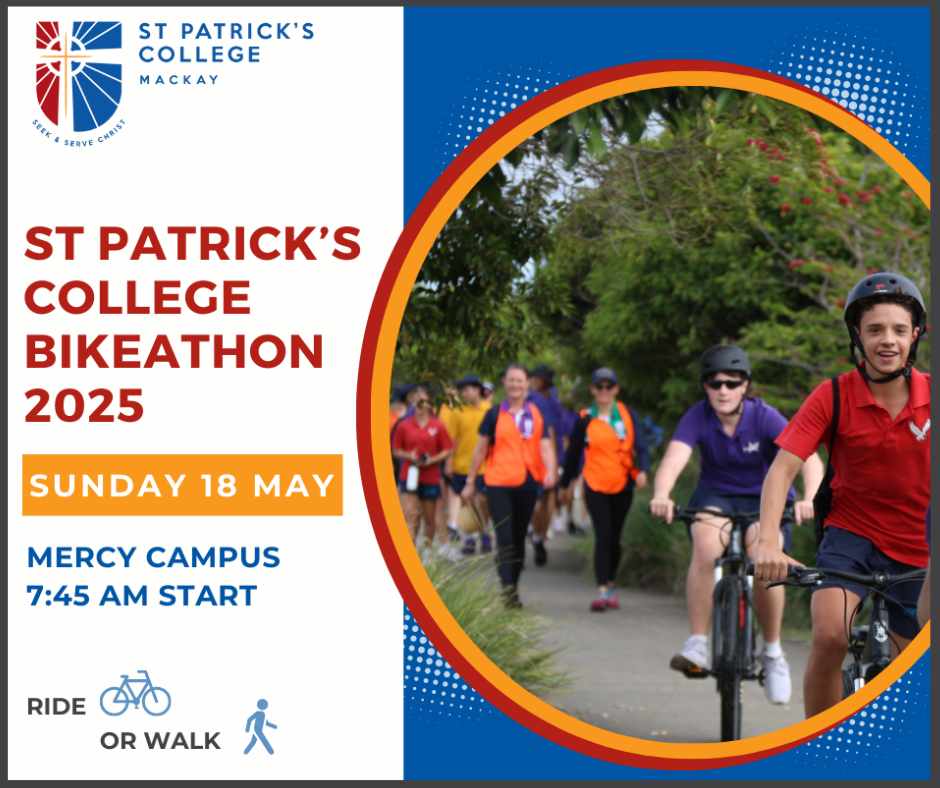 ST PATRICK'S COLLEGE MACKAY

SEEK & SERVE CHRIST

ST PATRICK'S COLLEGE BIKEATHON 2025

SUNDAY 18 MAY

MERCY CAMPUS
7:45 AM START

RIDE
OR WALK